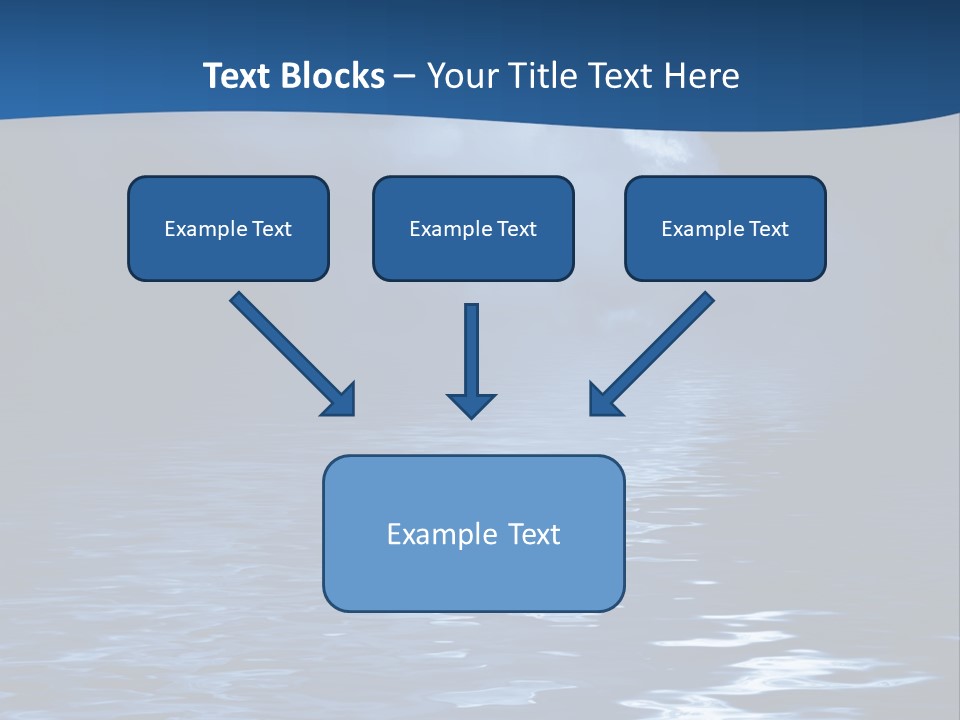 Text Blocks – Your Title Text Here

Example Text

Example Text

Example Text

Example Text